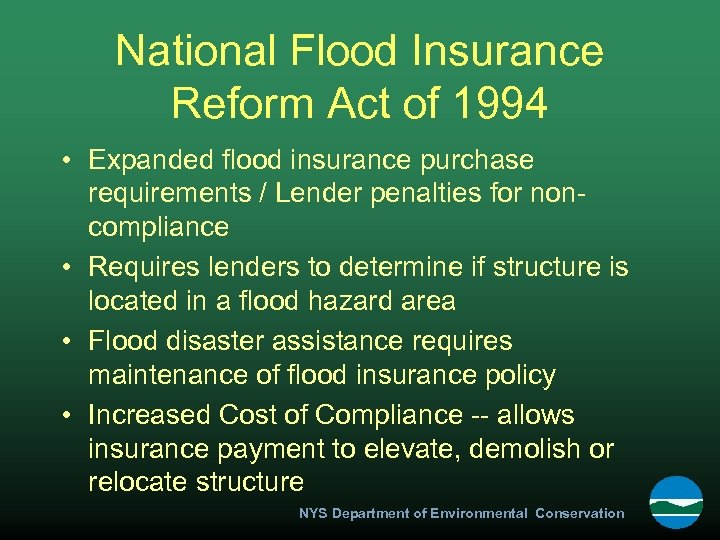 National Flood Insurance Reform Act of 1994

• Expanded flood insurance purchase requirements / Lender penalties for non-compliance
• Requires lenders to determine if structure is located in a flood hazard area
• Flood disaster assistance requires maintenance of flood insurance policy
• Increased Cost of Compliance -- allows insurance payment to elevate, demolish or relocate structure

NYS Department of Environmental Conservation